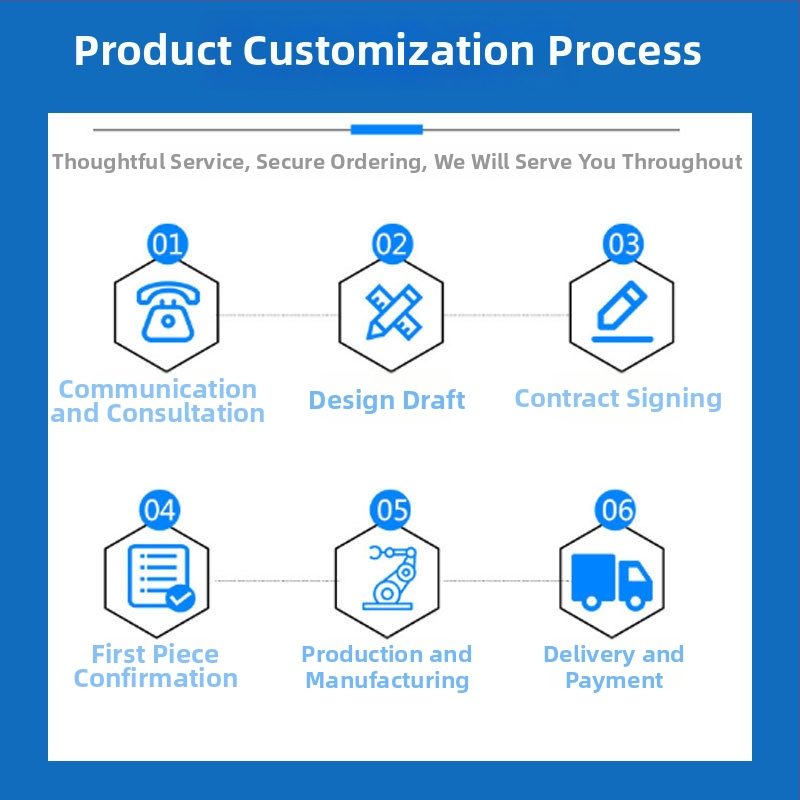 Product Customization Process

Thoughtful Service, Secure Ordering, We Will Serve You Throughout

01
Communication and Consultation

02
Design Draft

03
Contract Signing

04
First Piece Confirmation

05
Production and Manufacturing

06
Delivery and Payment